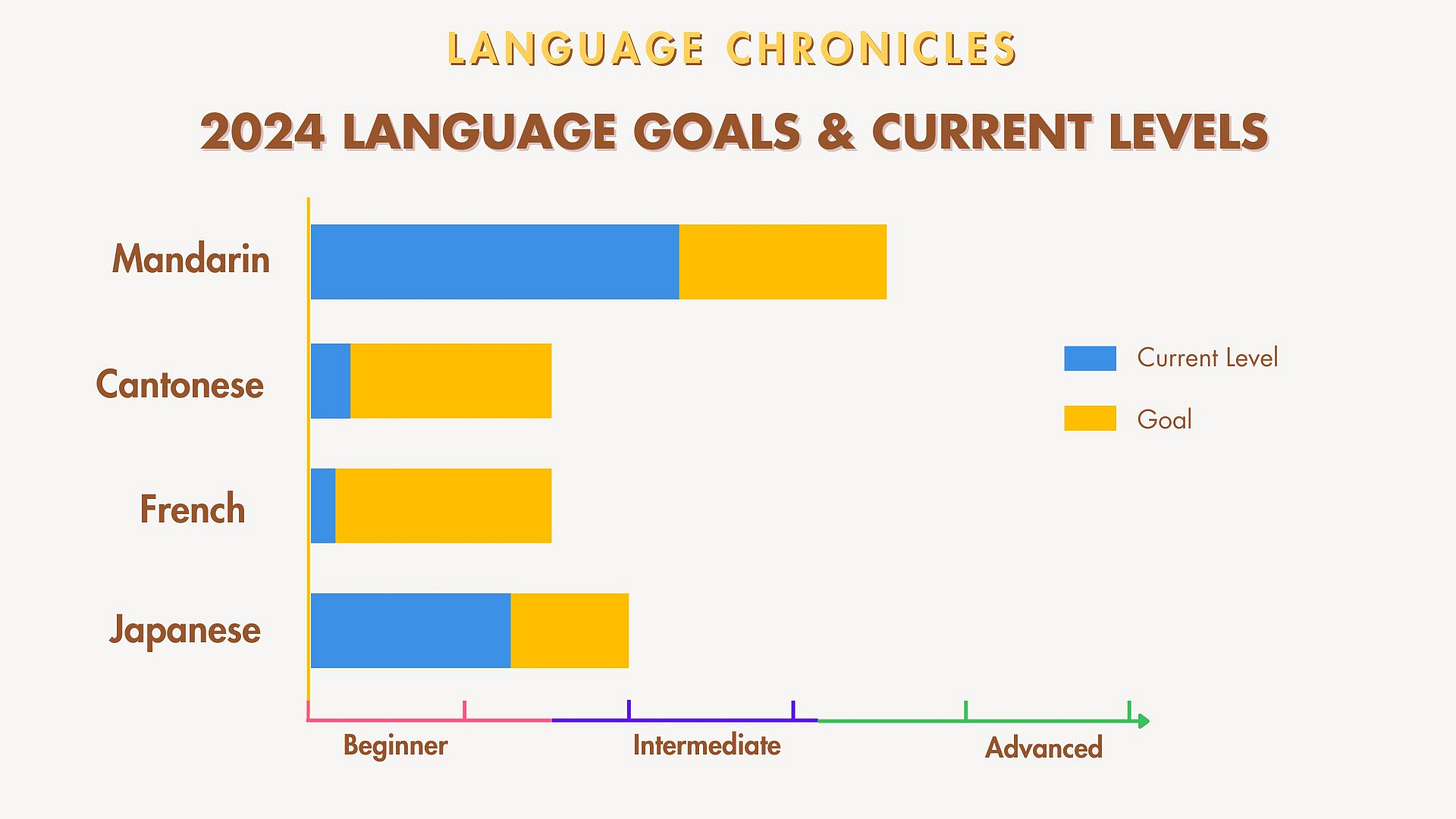 LANGUAGE CHRONICLES

2024 LANGUAGE GOALS & CURRENT LEVELS

Mandarin

Cantonese

French

Japanese

Current Level

Goal

Beginner

Intermediate

Advanced